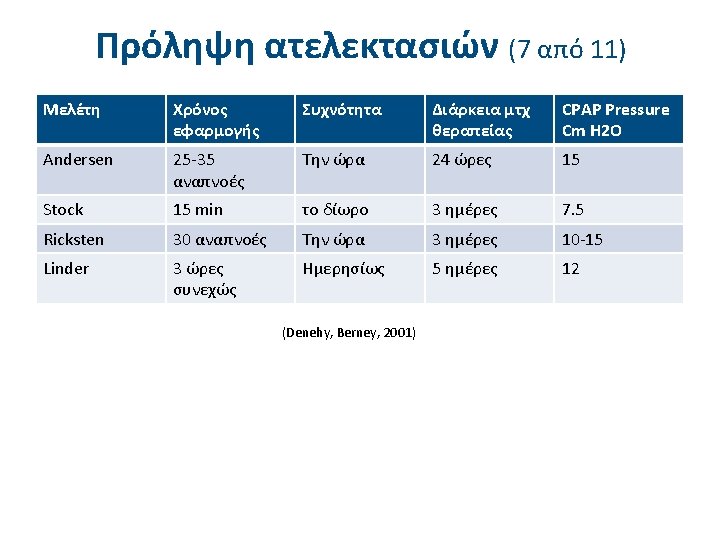 Πρόληψη ατελεκτασιών (7 από 11)

| Μελέτη | Χρόνος εφαρμογής | Συχνότητα | Διάρκεια μτχ θεραπείας | CPAP Pressure Cm H2O |
|---|---|---|---|---|
| Andersen | 25-35 αναπνοές | Την ώρα | 24 ώρες | 15 |
| Stock | 15 min | το δίωρο | 3 ημέρες | 7.5 |
| Ricksten | 30 αναπνοές | Την ώρα | 3 ημέρες | 10-15 |
| Linder | 3 ώρες συνεχώς | Ημερησίως | 5 ημέρες | 12 |

(Denehy, Berney, 2001)